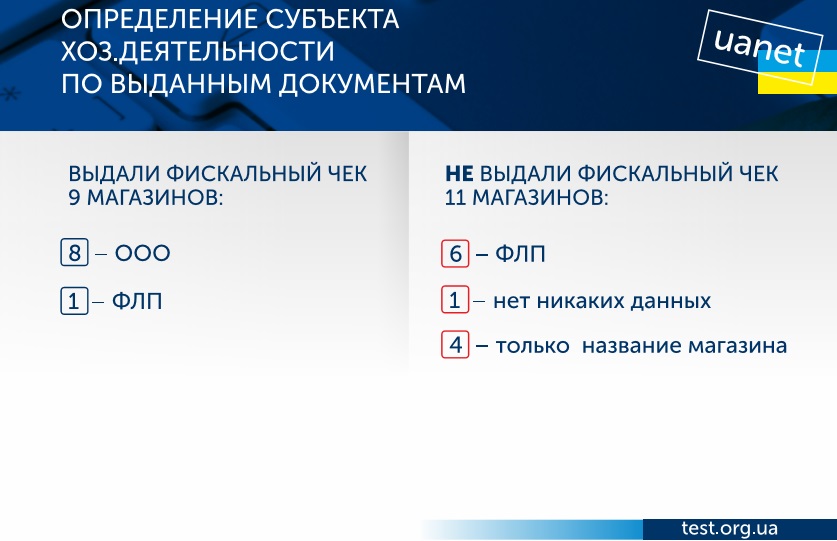 ОПРЕДЕЛЕНИЕ СУБЪЕКТА ХОЗ.ДЕЯТЕЛЬНОСТИ ПО ВЫДАННЫМ ДОКУМЕНТАМ

uanet

ВЫДАЛИ ФИСКАЛЬНЫЙ ЧЕК 9 МАГАЗИНОВ:

8 – ООО

1 – ФЛП

НЕ ВЫДАЛИ ФИСКАЛЬНЫЙ ЧЕК 11 МАГАЗИНОВ:

6 – ФЛП

1 – нет никаких данных

4 – только название магазина

test.org.ua